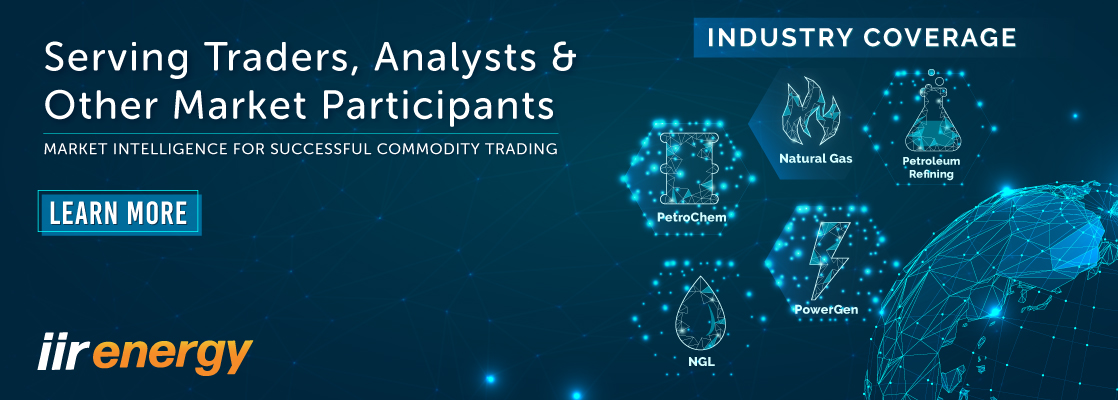 Serving Traders, Analysts & Other Market Participants

MARKET INTELLIGENCE FOR SUCCESSFUL COMMODITY TRADING

LEARN MORE

iir energy

INDUSTRY COVERAGE

Natural Gas

Petroleum Refining

PetroChem

PowerGen

NGL